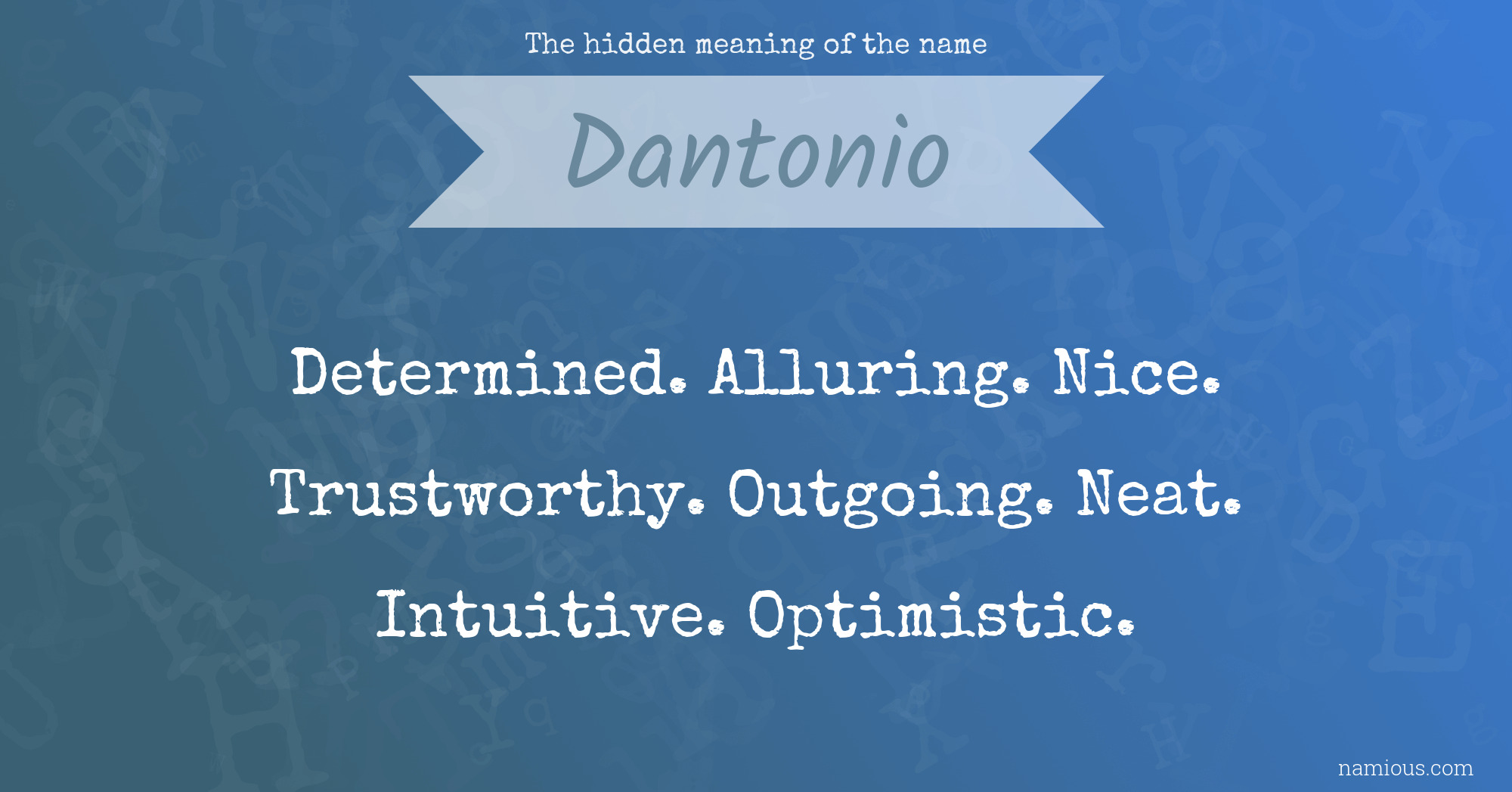 The hidden meaning of the name

Dantonio

Determined. Alluring. Nice. Trustworthy. Outgoing. Neat. Intuitive. Optimistic.

namious.com